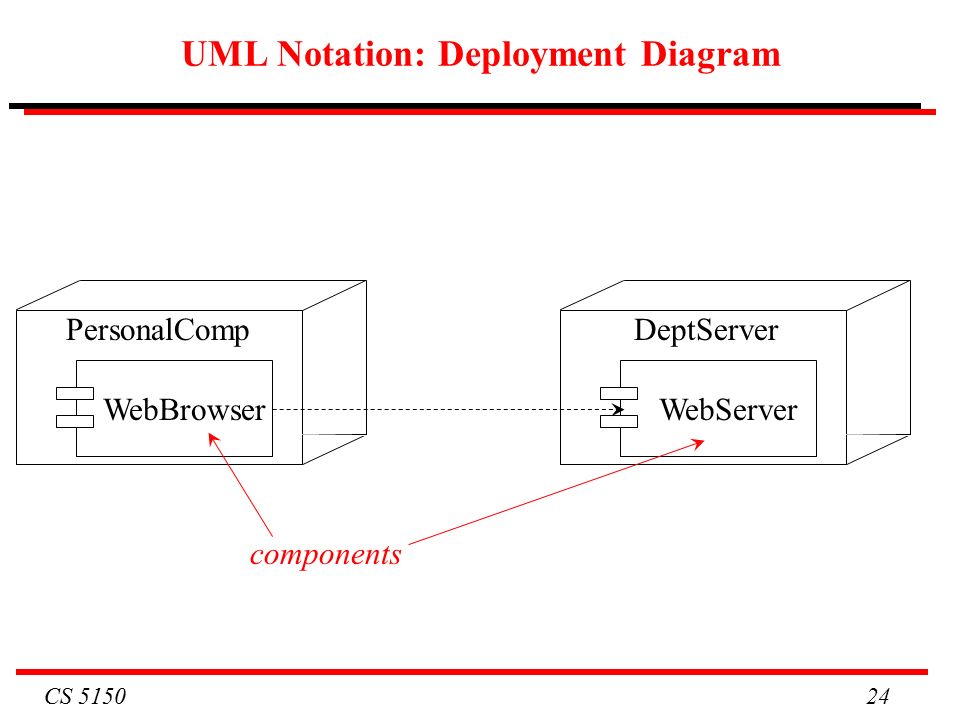 UML Notation: Deployment Diagram

PersonalComp

WebBrowser

DeptServer

WebServer

components

CS 5150

24